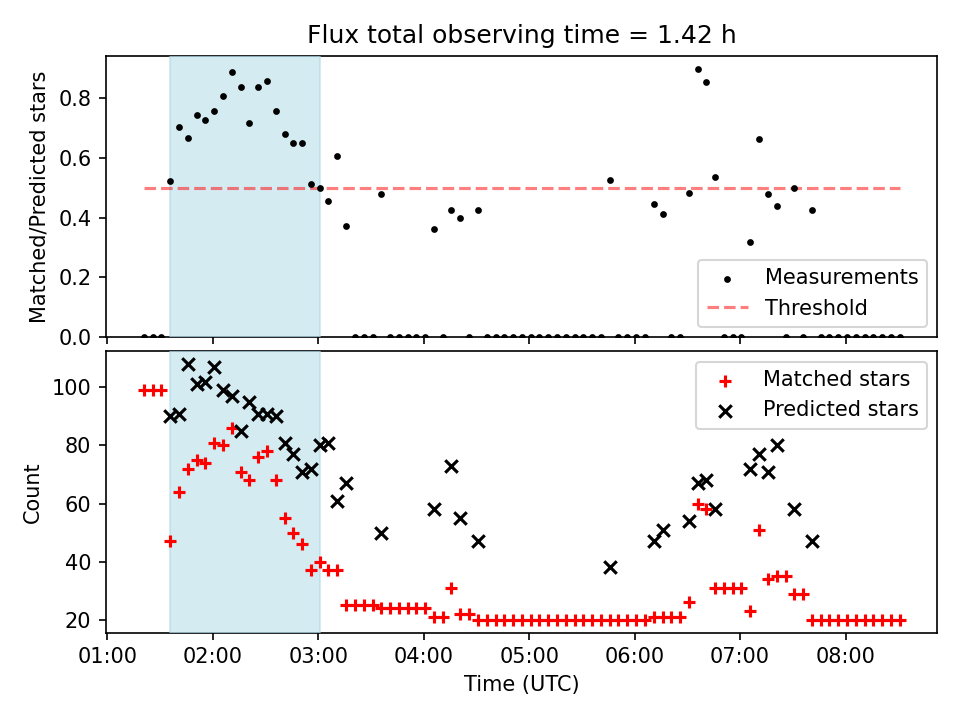 Flux total observing time = 1.42 h

Matched/Predicted stars

0.8
0.6
0.4
0.2
0.0

Measurements
Threshold

Count

100
80
60
40
20

Matched stars
Predicted stars

01:00
02:00
03:00
04:00
05:00
06:00
07:00
08:00

Time (UTC)